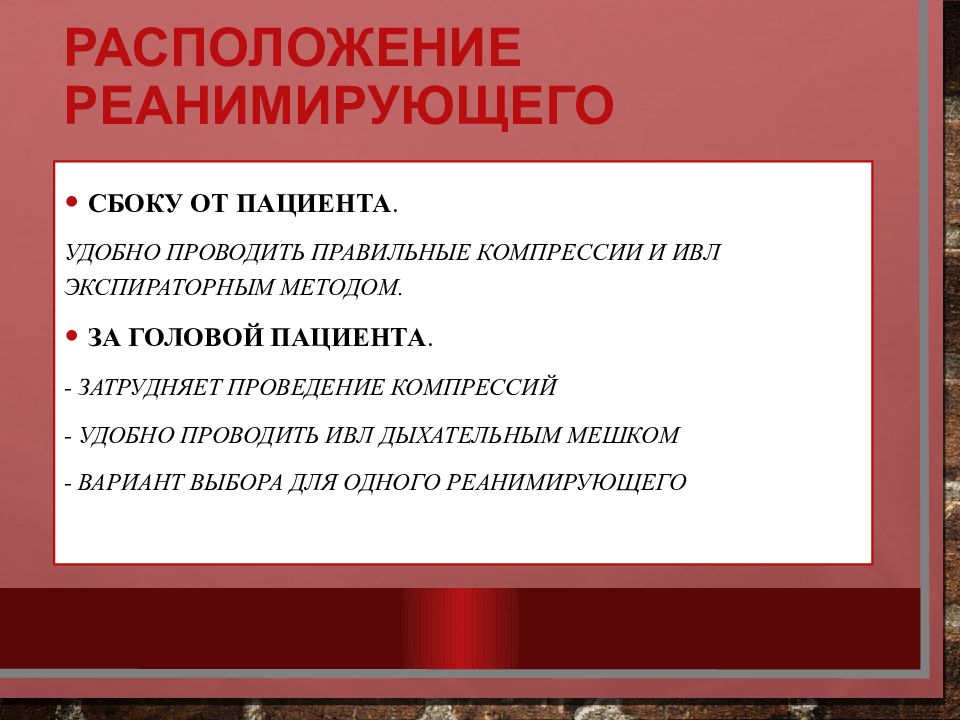 РАСПОЛОЖЕНИЕ РЕАНИМИРУЮЩЕГО

• СБОКУ ОТ ПАЦИЕНТА.

УДОБНО ПРОВОДИТЬ ПРАВИЛЬНЫЕ КОМПРЕССИИ И ИВЛ ЭКСПИРАТОРНЫМ МЕТОДОМ.

• ЗА ГОЛОВОЙ ПАЦИЕНТА.

- ЗАТРУДНЯЕТ ПРОВЕДЕНИЕ КОМПРЕССИЙ

- УДОБНО ПРОВОДИТЬ ИВЛ ДЫХАТЕЛЬНЫМ МЕШКОМ

- ВАРИАНТ ВЫБОРА ДЛЯ ОДНОГО РЕАНИМИРУЮЩЕГО